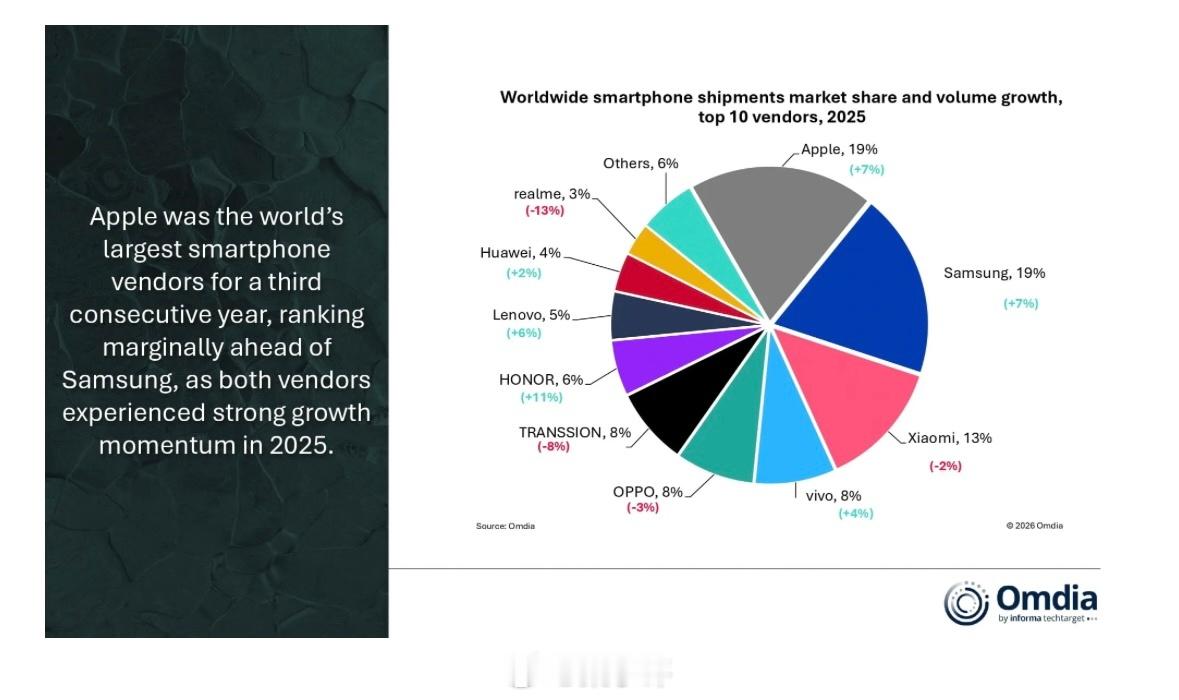 Apple was the world's largest smartphone vendors for a third consecutive year, ranking marginally ahead of Samsung, as both vendors experienced strong growth momentum in 2025.

Worldwide smartphone shipments market share and volume growth, top 10 vendors, 2025

Apple, 19%
(+7%)

Samsung, 19%
(+7%)

Xiaomi, 13%
(-2%)

vivo, 8%
(+4%)

OPPO, 8%
(-3%)

TRANSSION, 8%
(-8%)

HONOR, 6%
(+11%)

Lenovo, 5%
(+6%)

Huawei, 4%
(+2%)

realme, 3%
(-13%)

Others, 6%

Source: Omdia

© 2026 Omdia

Omdia
by informa techtarget